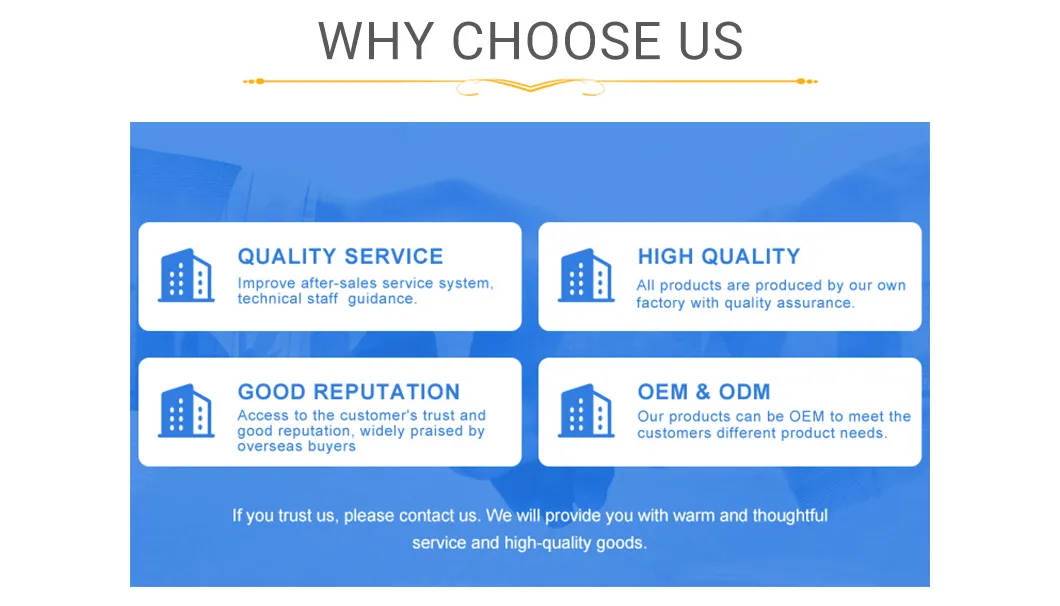 WHY CHOOSE US

QUALITY SERVICE
Improve after-sales service system, technical staff  guidance.

HIGH QUALITY
All products are produced by our own factory with quality assurance.

GOOD REPUTATION
Access to the customer's trust and good reputation, widely praised by overseas buyers

OEM & ODM
Our products can be OEM to meet the customers different product needs.

If you trust us, please contact us. We will provide you with warm and thoughtful service and high-quality goods.